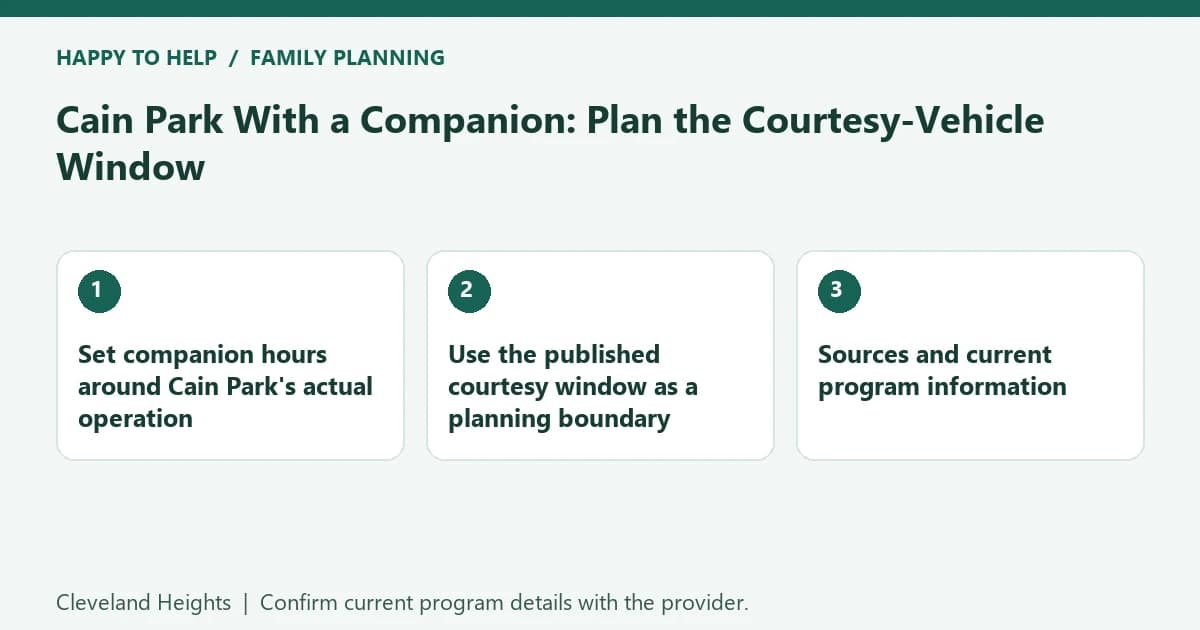 HAPPY TO HELP / FAMILY PLANNING

Cain Park With a Companion: Plan the Courtesy-Vehicle Window

1

Set companion hours around Cain Park's actual operation

2

Use the published courtesy window as a planning boundary

3

Sources and current program information

Cleveland Heights | Confirm current program details with the provider.